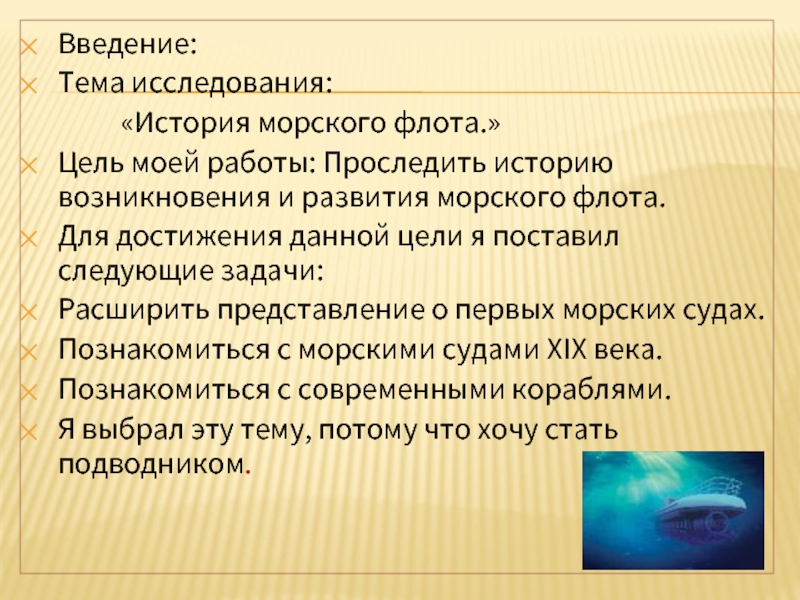 Введение:
Тема исследования:
«История морского флота.»
Цель моей работы: Проследить историю возникновения и развития морского флота.
Для достижения данной цели я поставил следующие задачи:
Расширить представление о первых морских судах.
Познакомиться с морскими судами XIX века.
Познакомиться с современными кораблями.
Я выбрал эту тему, потому что хочу стать подводником.